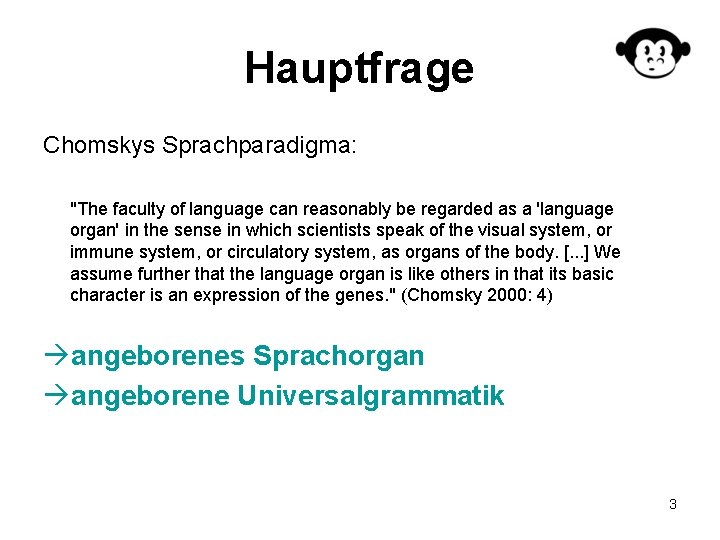 Hauptfrage

Chomskys Sprachparadigma:

"The faculty of language can reasonably be regarded as a 'language organ' in the sense in which scientists speak of the visual system, or immune system, or circulatory system, as organs of the body. [...] We assume further that the language organ is like others in that its basic character is an expression of the genes." (Chomsky 2000: 4)

→angeborenes Sprachorgan
→angeborene Universalgrammatik

3